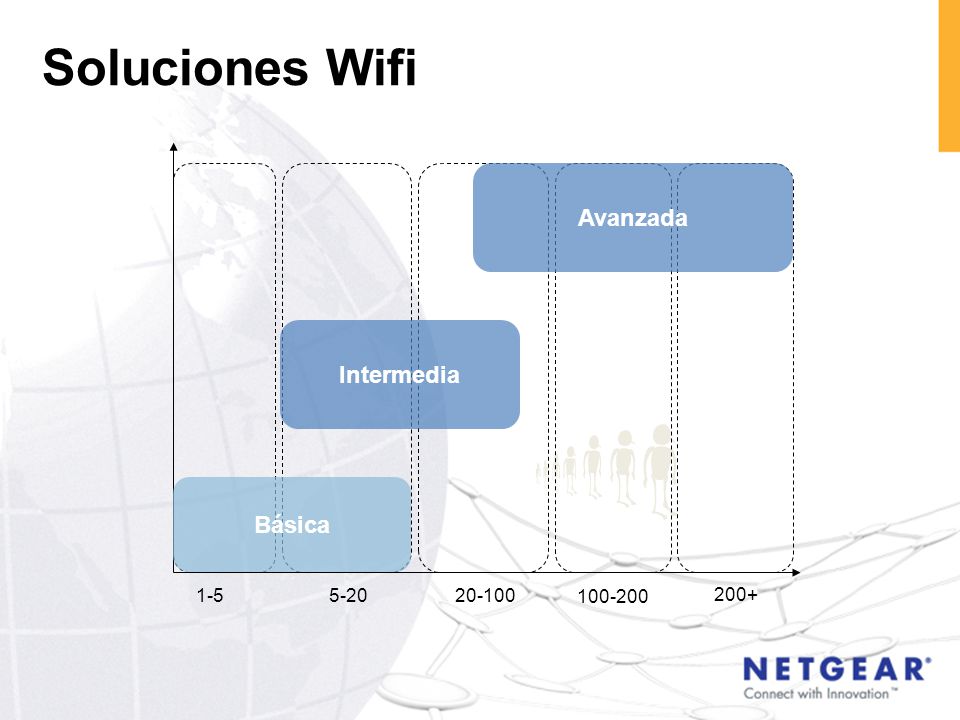 Soluciones Wifi

Avanzada

Intermedia

Básica

1-5

5-20

20-100

100-200

200+

NETGEAR®
Connect with Innovation™